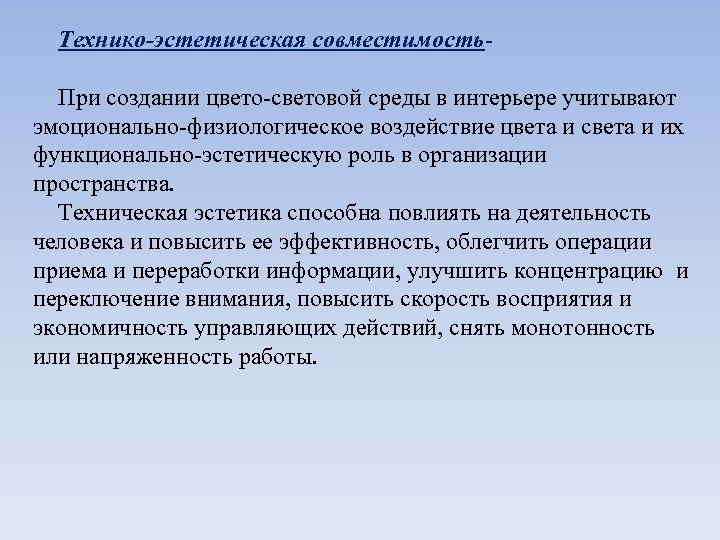 Технико-эстетическая совместимость-

При создании цвето-световой среды в интерьере учитывают эмоционально-физиологическое воздействие цвета и света и их функционально-эстетическую роль в организации пространства.

Техническая эстетика способна повлиять на деятельность человека и повысить ее эффективность, облегчить операции приема и переработки информации, улучшить концентрацию и переключение внимания, повысить скорость восприятия и экономичность управляющих действий, снять монотонность или напряженность работы.